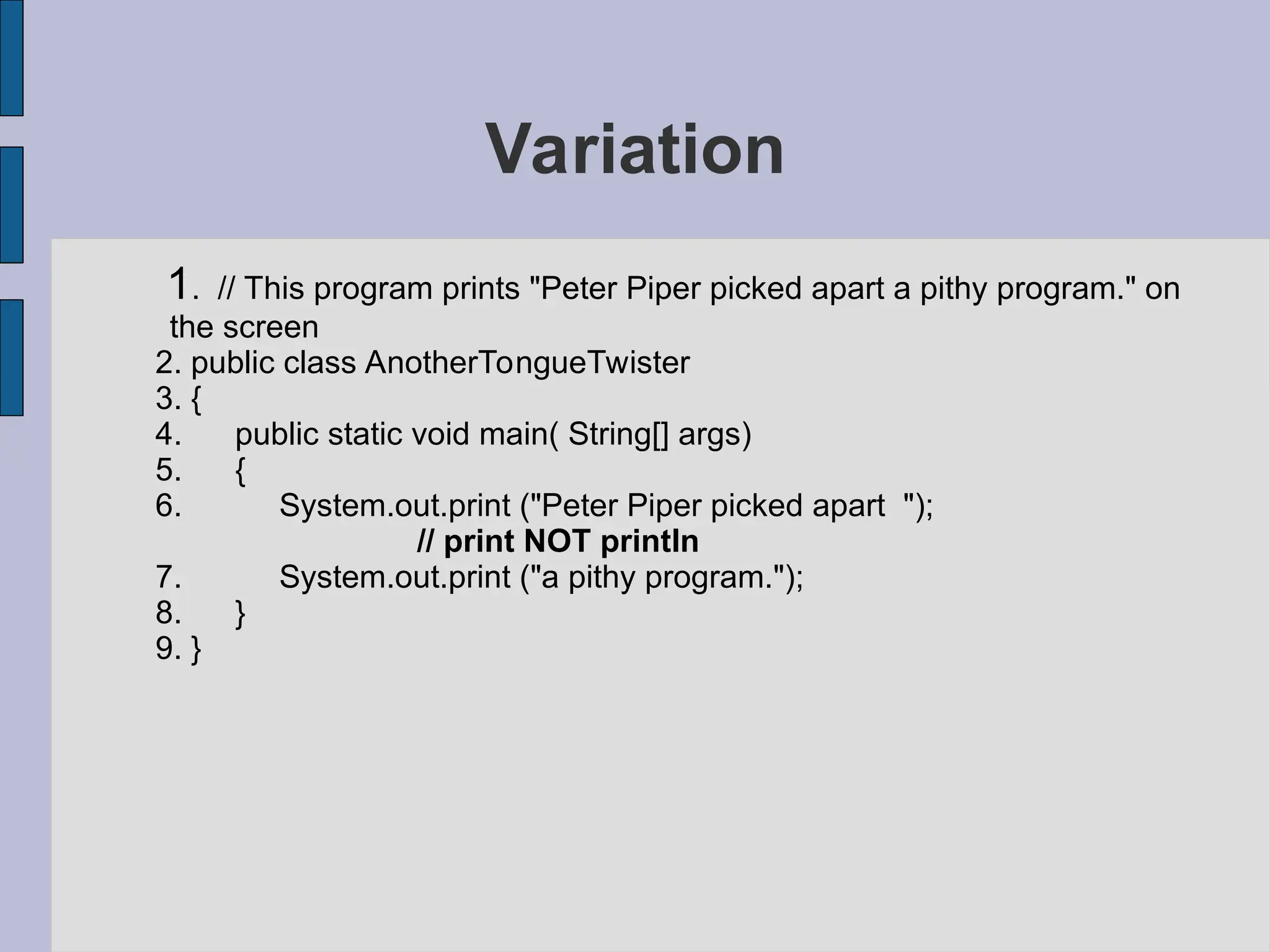 Variation

1. // This program prints "Peter Piper picked apart a pithy program." on the screen
2. public class AnotherTongueTwister
3. {
4. public static void main( String[] args)
5. {
6. System.out.print ("Peter Piper picked apart ");
// print NOT println
7. System.out.print ("a pithy program.");
8. }
9. }